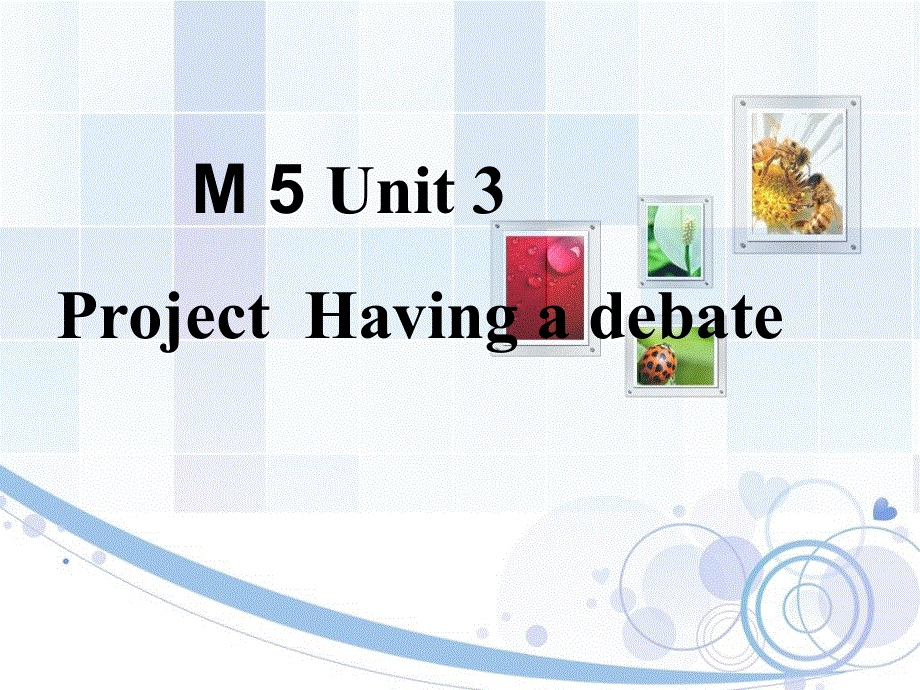 M 5 Unit 3

Project Having a debate